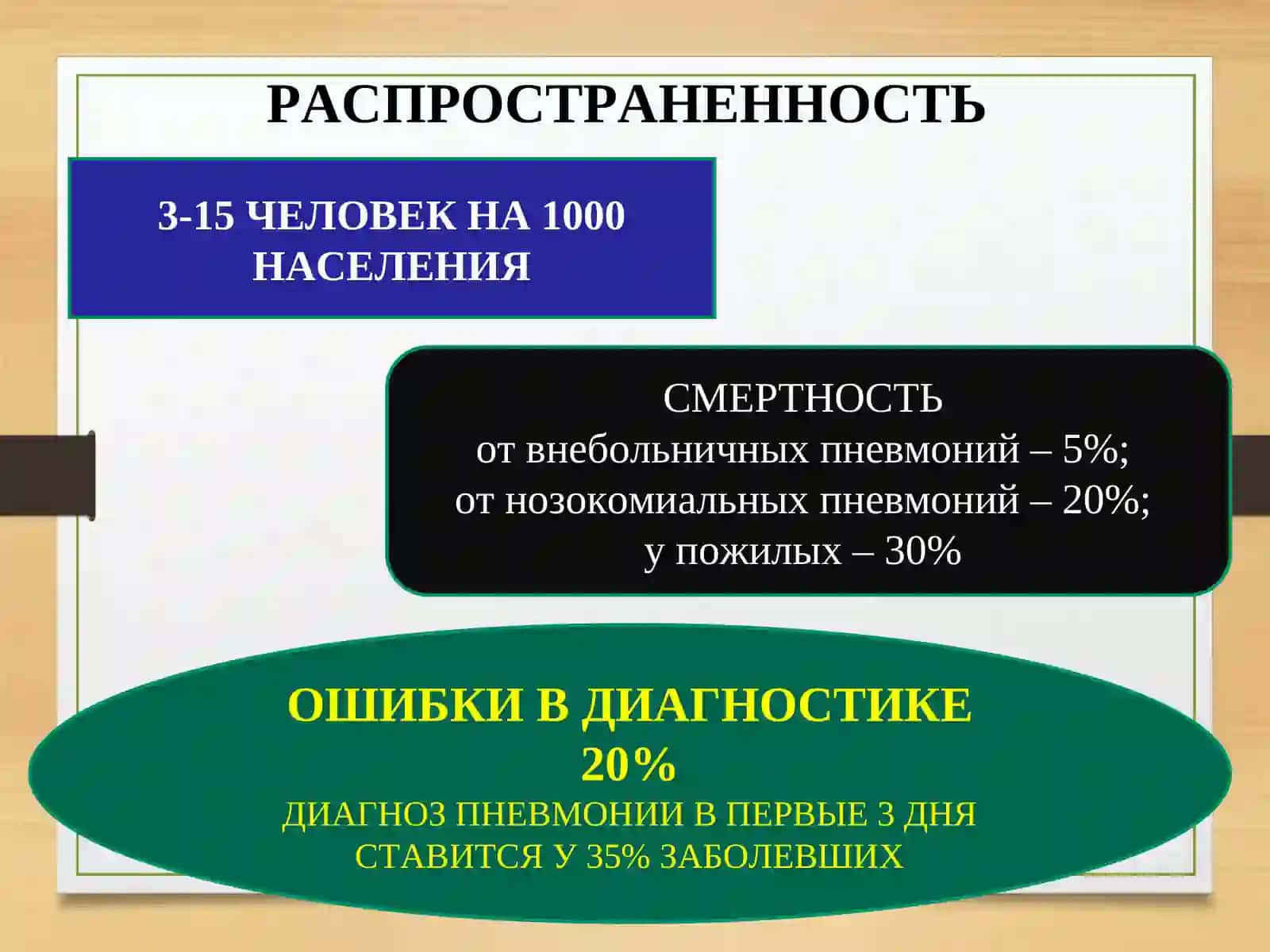 РАСПРОСТРАНЕННОСТЬ

3-15 ЧЕЛОВЕК НА 1000 НАСЕЛЕНИЯ

СМЕРТНОСТЬ
от внебольничных пневмоний – 5%;
от нозокомиальных пневмоний – 20%;
у пожилых – 30%

ОШИБКИ В ДИАГНОСТИКЕ
20%
ДИАГНОЗ ПНЕВМОНИИ В ПЕРВЫЕ 3 ДНЯ СТАВИТСЯ У 35% ЗАБОЛЕВШИХ